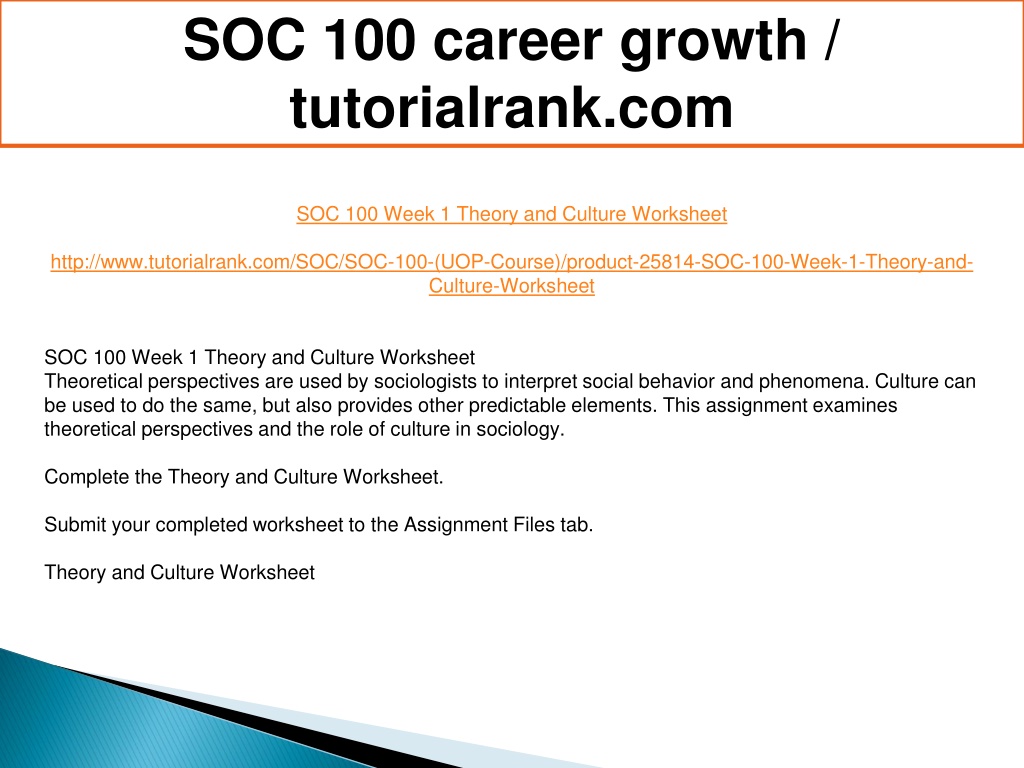 SOC 100 career growth / tutorialrank.com

SOC 100 Week 1 Theory and Culture Worksheet

http://www.tutorialrank.com/SOC/SOC-100-(UOP-Course)/product-25814-SOC-100-Week-1-Theory-and-Culture-Worksheet

SOC 100 Week 1 Theory and Culture Worksheet
Theoretical perspectives are used by sociologists to interpret social behavior and phenomena. Culture can be used to do the same, but also provides other predictable elements. This assignment examines theoretical perspectives and the role of culture in sociology.

Complete the Theory and Culture Worksheet.

Submit your completed worksheet to the Assignment Files tab.

Theory and Culture Worksheet